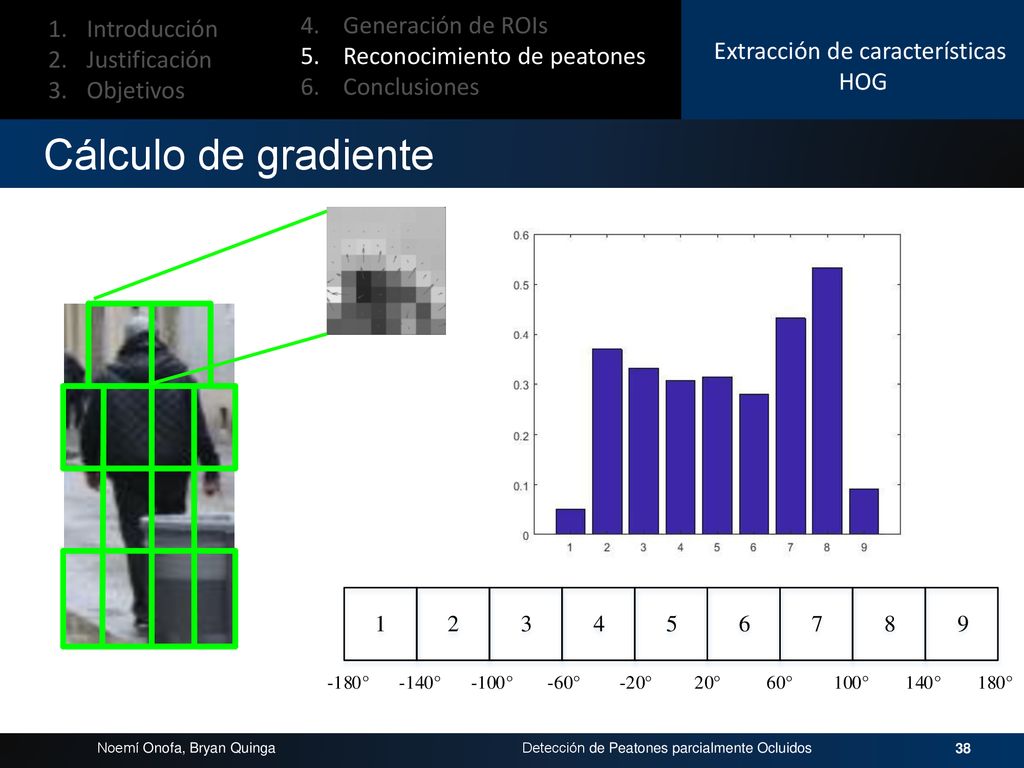 1. Introducción
2. Justificación
3. Objetivos

4. Generación de ROIs
5. Reconocimiento de peatones
6. Conclusiones

Extracción de características HOG

Cálculo de gradiente

0.6
0.5
0.4
0.3
0.2
0.1
0
1 2 3 4 5 6 7 8 9

| 1 | 2 | 3 | 4 | 5 | 6 | 7 | 8 | 9 |
|---|---|---|---|---|---|---|---|---|

-180° -140° -100° -60° -20° 20° 60° 100° 140° 180°

Noemí Onofa, Bryan Quinga

Detección de Peatones parcialmente Ocluidos

38